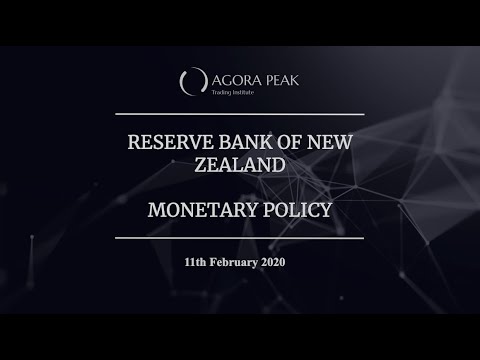 AGORA PEAK
Trading Institute

RESERVE BANK OF NEW ZEALAND

MONETARY POLICY

11th February 2020